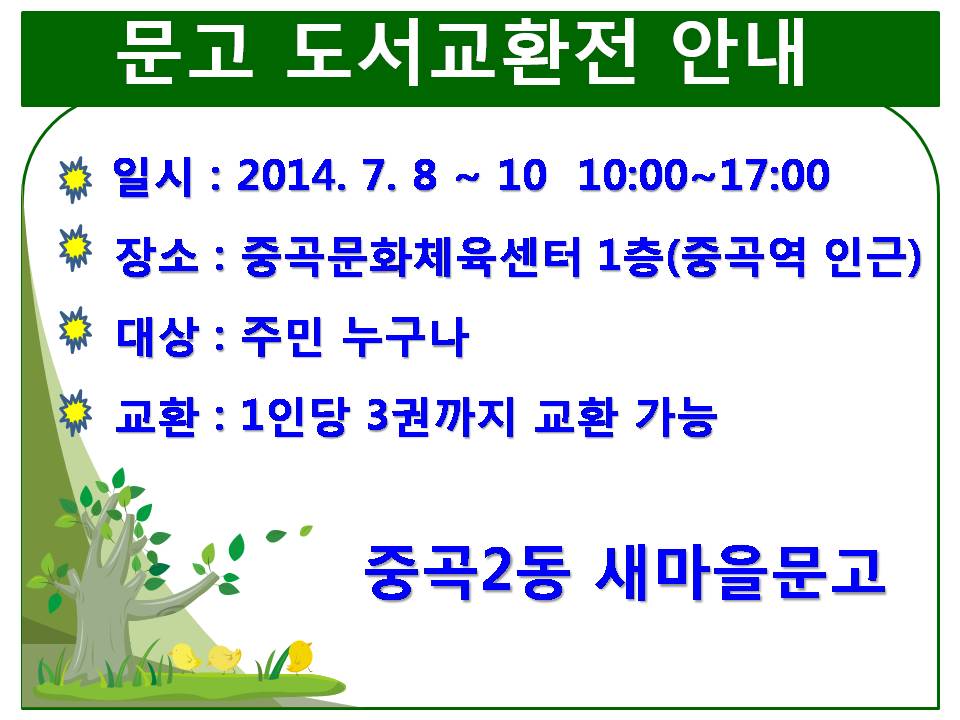 문고 도서교환전 안내

일시 : 2014. 7. 8 ~ 10 10:00~17:00

장소 : 중곡문화체육센터 1층(중곡역 인근)

대상 : 주민 누구나

교환 : 1인당 3권까지 교환 가능

중곡2동 새마을문고